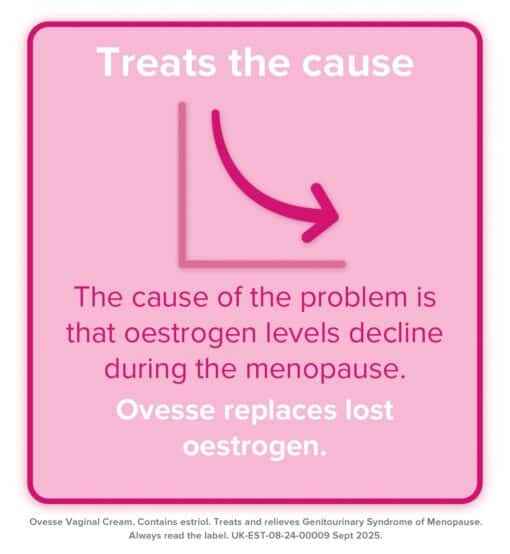 Treats the cause

The cause of the problem is that oestrogen levels decline during the menopause.

Ovesse replaces lost oestrogen.

Ovesse Vaginal Cream. Contains estriol. Treats and relieves Genitourinary Syndrome of Menopause. Always read the label. UK-EST-08-24-00009 Sept 2025.